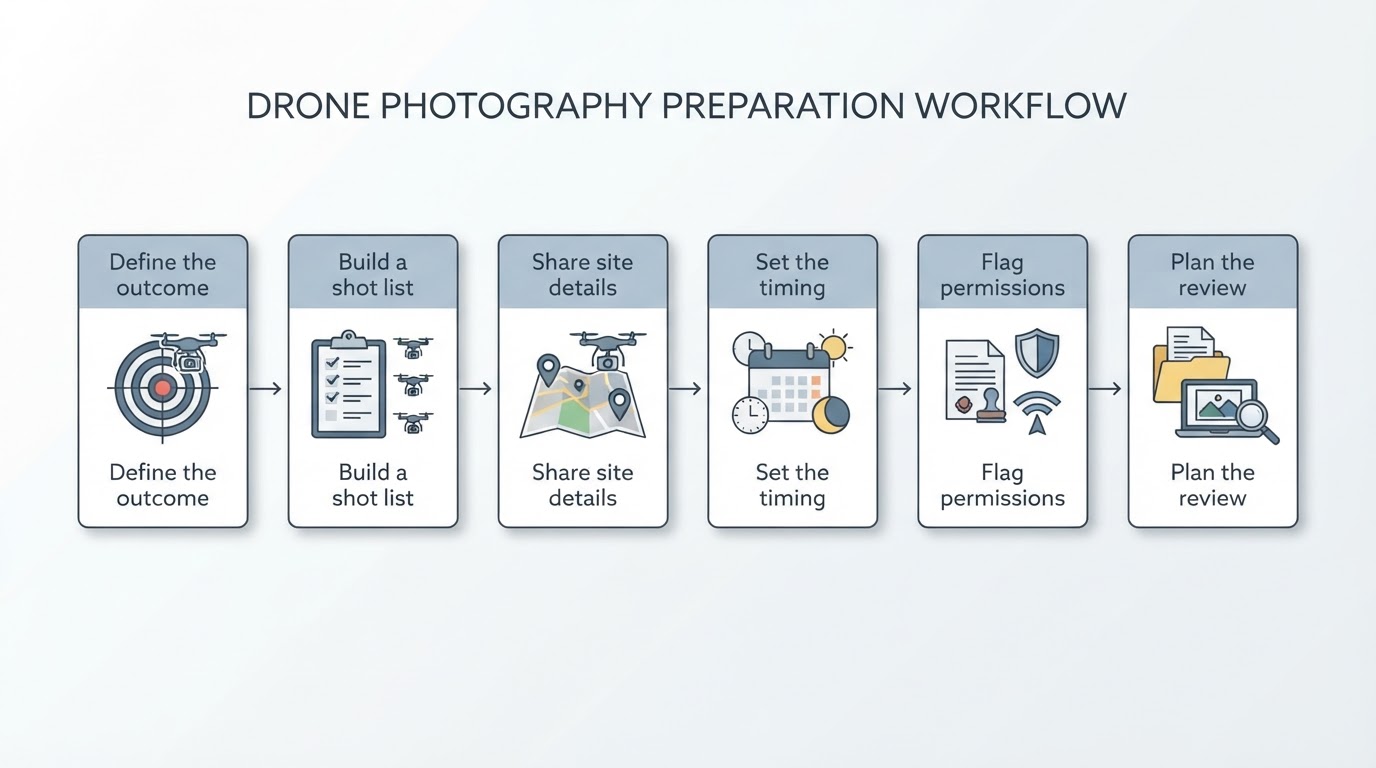 DRONE PHOTOGRAPHY PREPARATION WORKFLOW

Define the outcome

Define the outcome

Build a shot list

Build a shot list

Share site details

Share site details

Set the timing

Set the timing

Flag permissions

Flag permissions

Plan the review

Plan the review